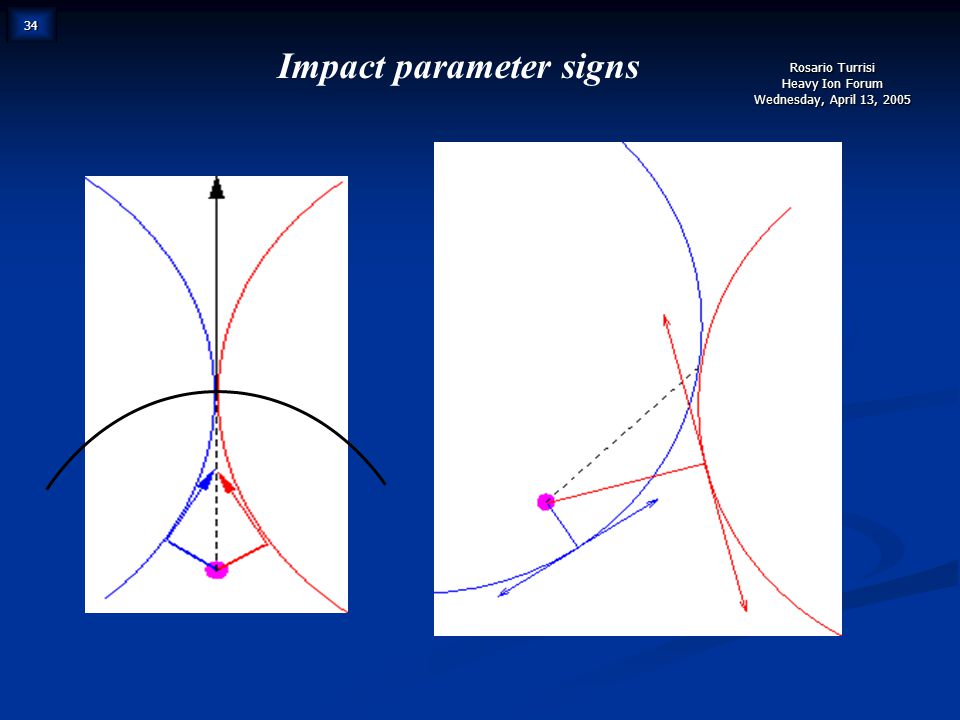 34

Impact parameter signs

Rosario Turrisi
Heavy Ion Forum
Wednesday, April 13, 2005